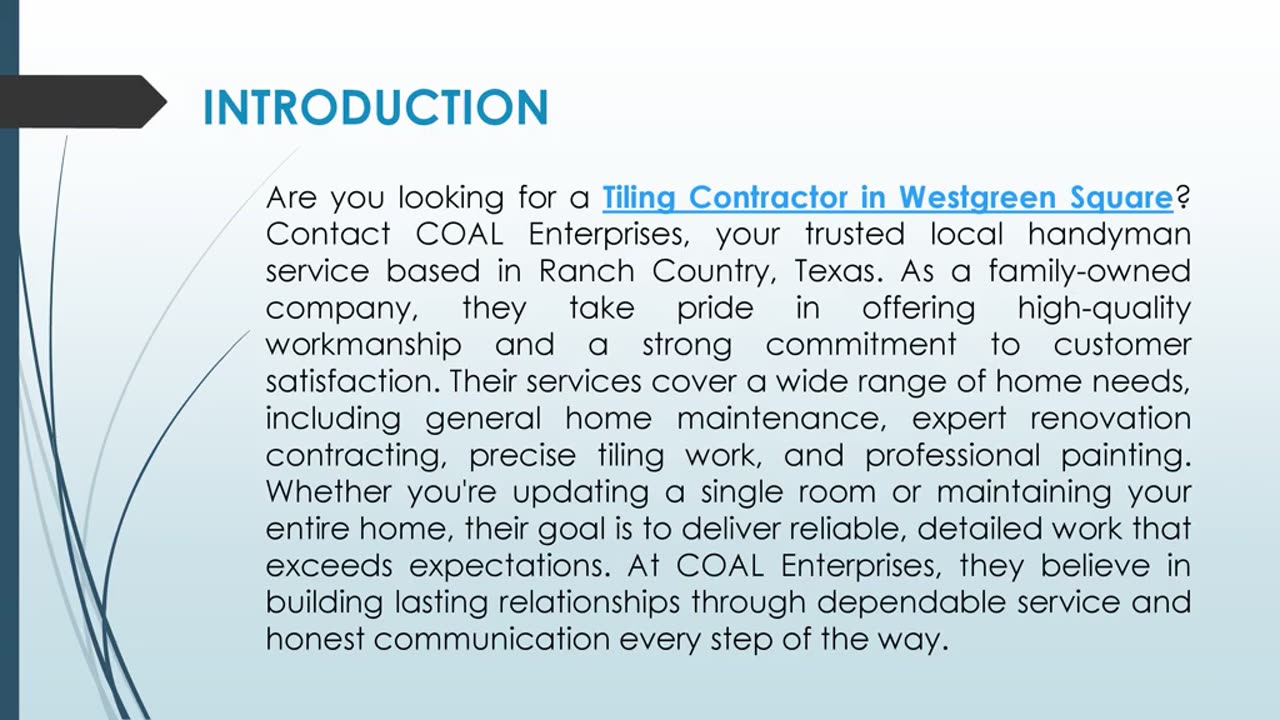 INTRODUCTION

Are you looking for a Tiling Contractor in Westgreen Square? Contact COAL Enterprises, your trusted local handyman service based in Ranch Country, Texas. As a family-owned company, they take pride in offering high-quality workmanship and a strong commitment to customer satisfaction. Their services cover a wide range of home needs, including general home maintenance, expert renovation contracting, precise tiling work, and professional painting. Whether you're updating a single room or maintaining your entire home, their goal is to deliver reliable, detailed work that exceeds expectations. At COAL Enterprises, they believe in building lasting relationships through dependable service and honest communication every step of the way.